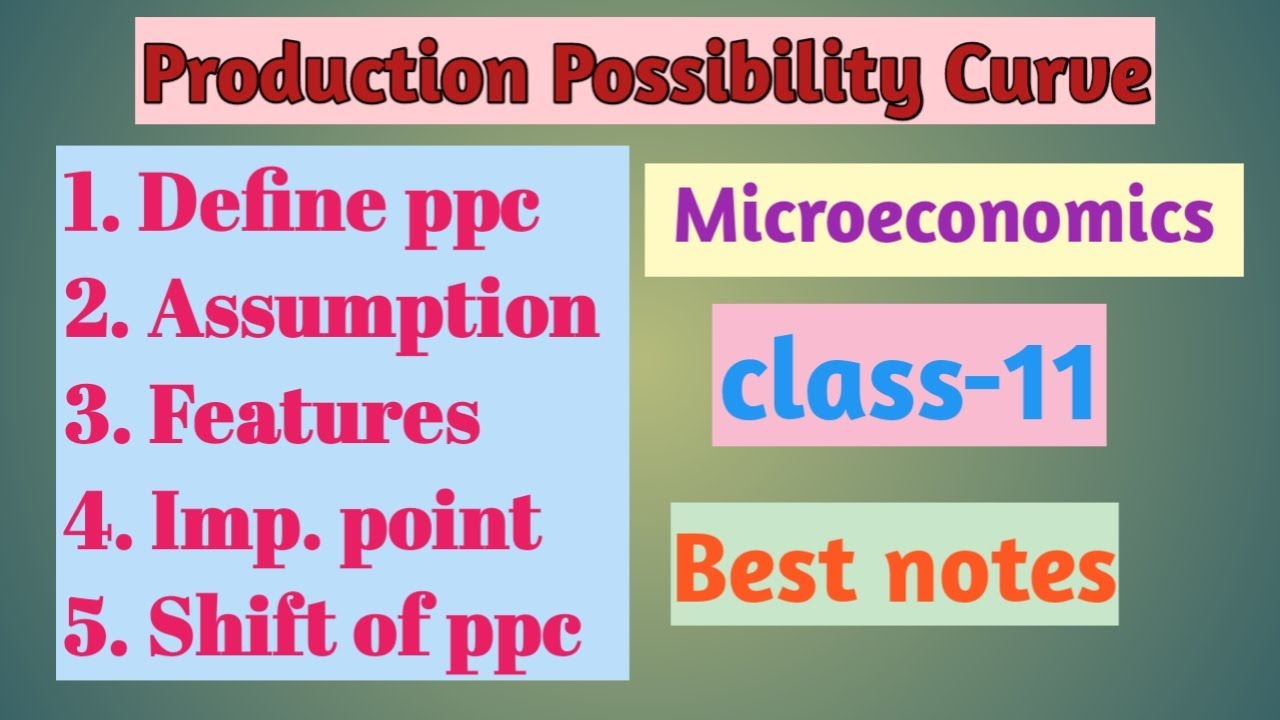 Production Possibility Curve

1. Define ppc
2. Assumption
3. Features
4. Imp. point
5. Shift of ppc

Microeconomics

class-11

Best notes